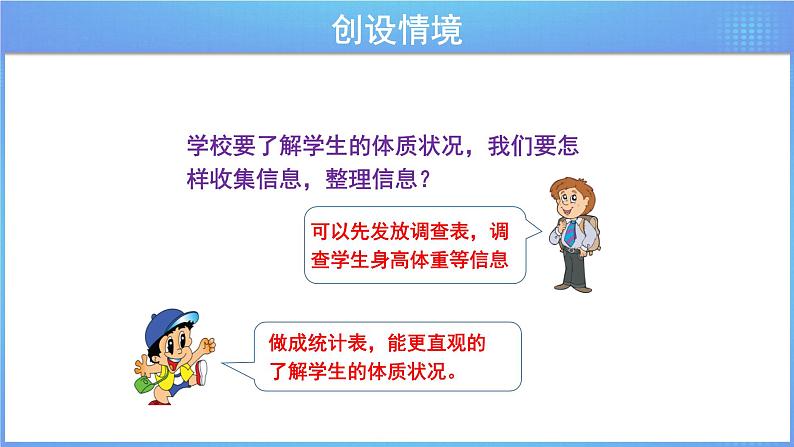 创设情境

学校要了解学生的体质状况，我们要怎样收集信息，整理信息？

可以先发放调查表，调查学生身高体重等信息

做成统计表，能更直观的了解学生的体质状况。